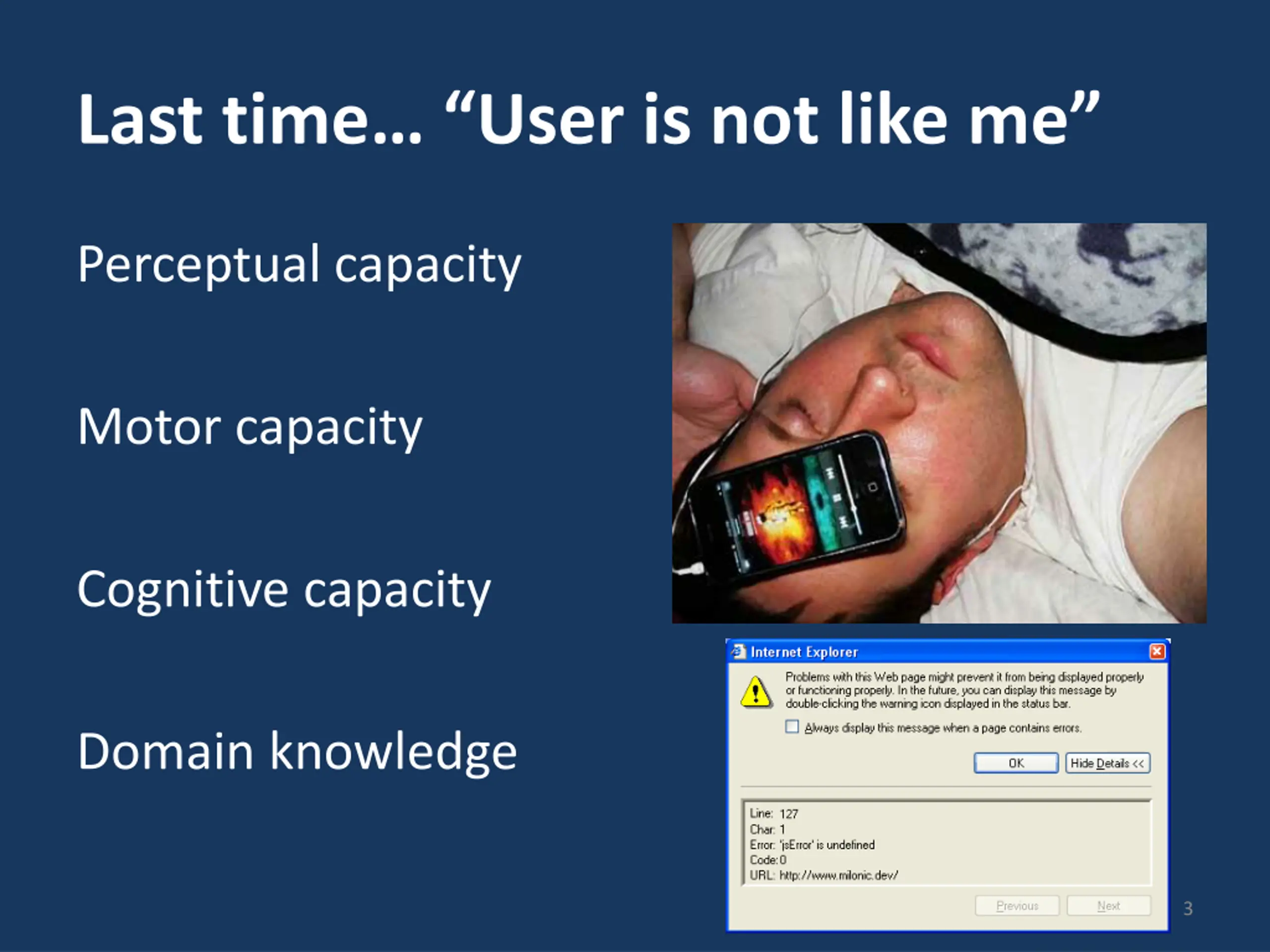 Last time... “User is not like me”

Perceptual capacity

Motor capacity

Cognitive capacity

Domain knowledge

Internet Explorer

Problems with this Web page might prevent it from being displayed properly or functioning properly. In the future, you can display this message by double-clicking the warning icon displayed in the status bar.

Always display this message when a page contains errors.

OK

Hide Details <<

Line: 127
Char: 1
Error: 'jsError' is undefined
Code: 0
URL: http://www.milonic.dev/

Previous

Next

3